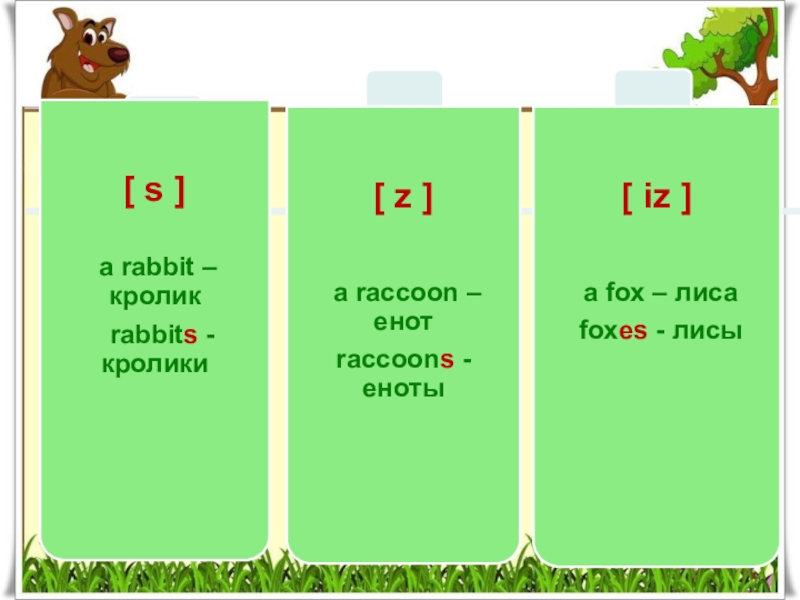 [ s ]

a rabbit – кролик

rabbits - кролики

[ z ]

a raccoon – енот

raccoons - еноты

[ iz ]

a fox – лиса

foxes - лисы